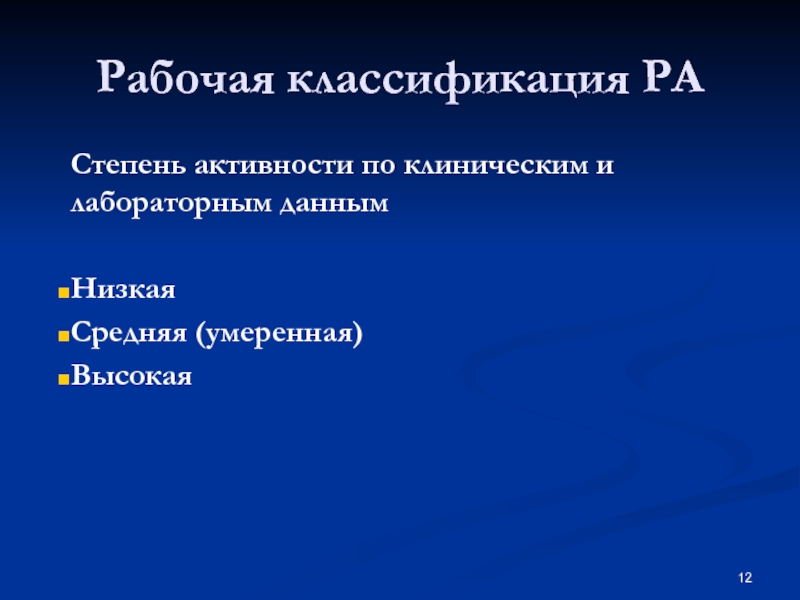 Рабочая классификация РА

Степень активности по клиническим и лабораторным данным

Низкая
Средняя (умеренная)
Высокая

12